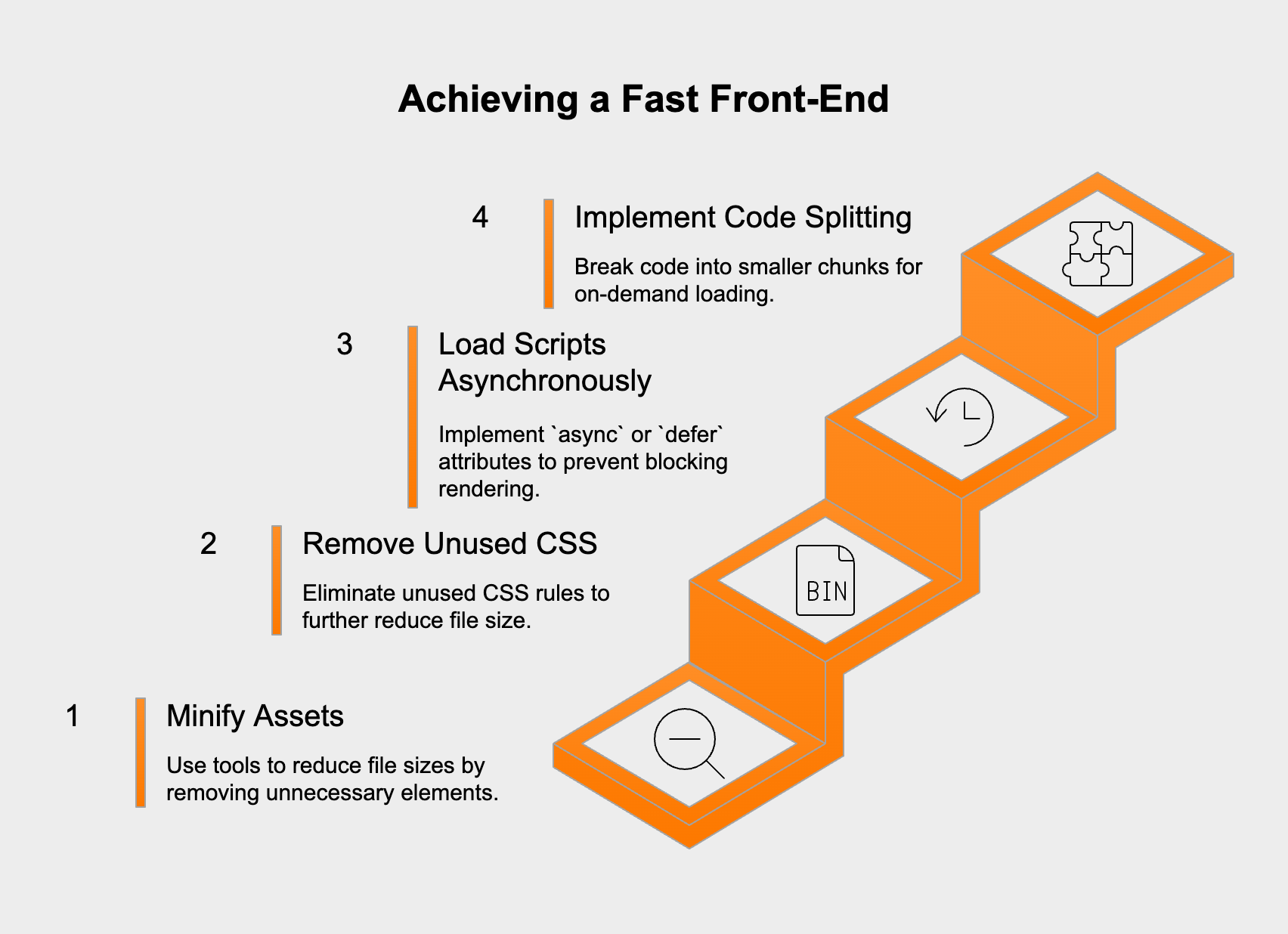 Achieving a Fast Front-End

4

Implement Code Splitting

Break code into smaller chunks for on-demand loading.

3

Load Scripts Asynchronously

Implement `async` or `defer` attributes to prevent blocking rendering.

2

Remove Unused CSS

Eliminate unused CSS rules to further reduce file size.

BIN

1

Minify Assets

Use tools to reduce file sizes by removing unnecessary elements.